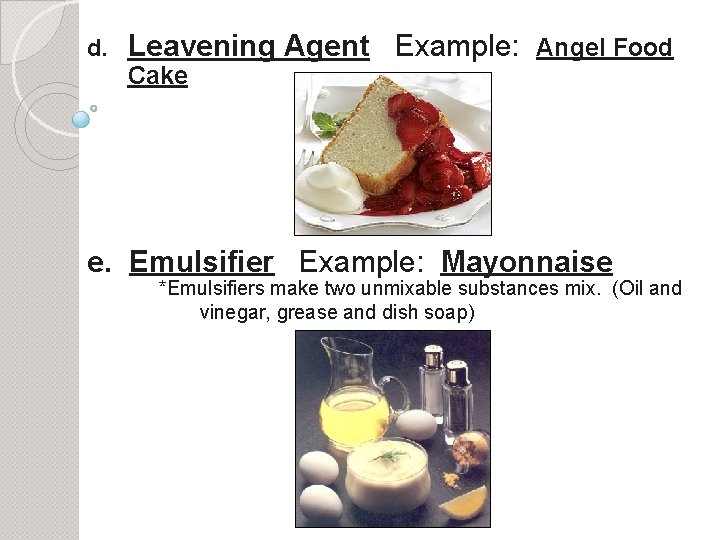 d. Leavening Agent Example: Angel Food Cake

e. Emulsifier Example: Mayonnaise

*Emulsifiers make two unmixable substances mix. (Oil and vinegar, grease and dish soap)